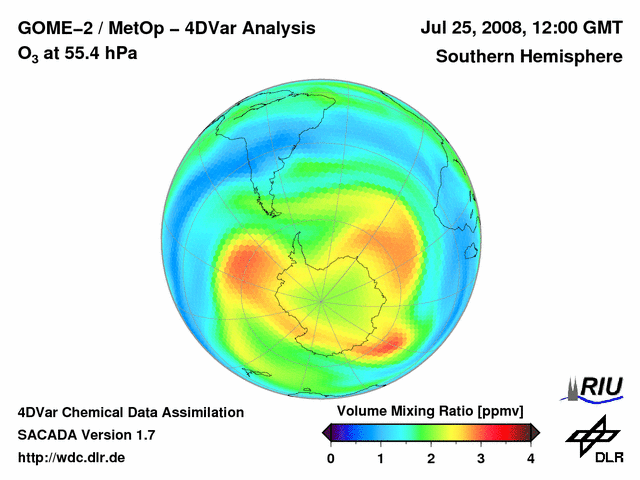 GOME–2 / MetOp – 4DVar Analysis
$O_3$ at 55.4 hPa

Jul 25, 2008, 12:00 GMT
Southern Hemisphere

4DVar Chemical Data Assimilation
SACADA Version 1.7
http://wdc.dlr.de

Volume Mixing Ratio [ppmv]
0 1 2 3 4

RIU

DLR